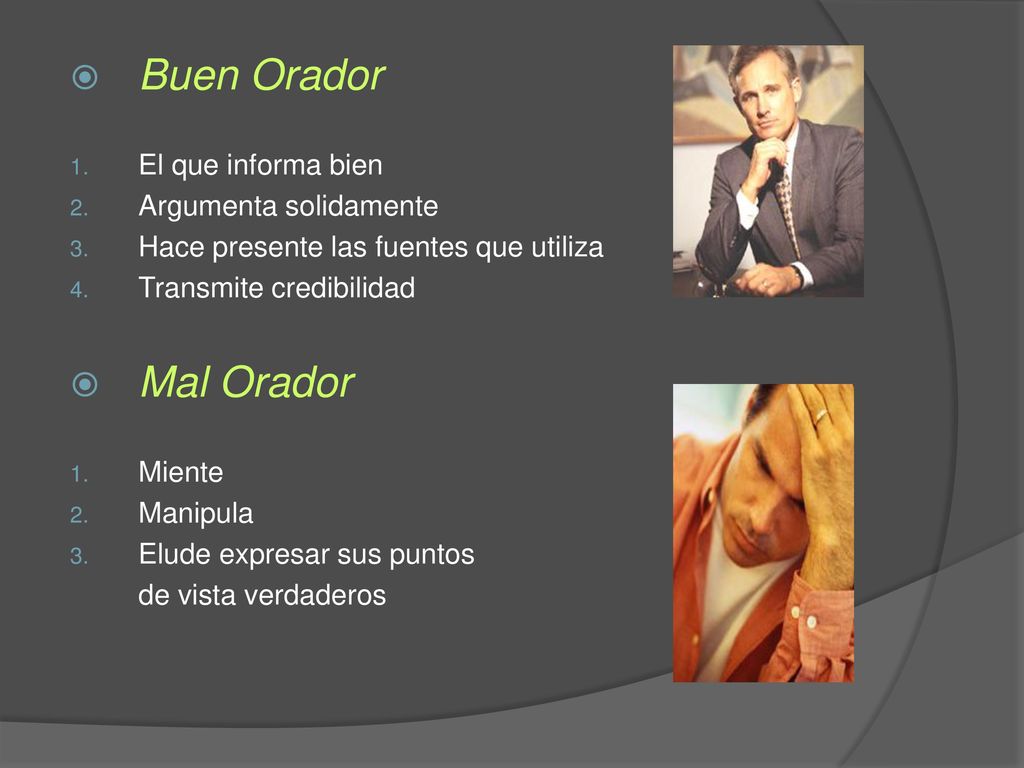 Buen Orador

1. El que informa bien
2. Argumenta solidamente
3. Hace presente las fuentes que utiliza
4. Transmite credibilidad

Mal Orador

1. Miente
2. Manipula
3. Elude expresar sus puntos de vista verdaderos